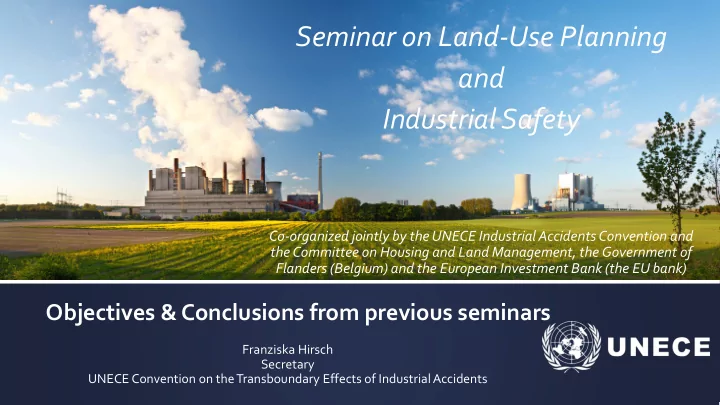 Seminar on Land-Use Planning and Industrial Safety

Co-organized jointly by the UNECE Industrial Accidents Convention and the Committee on Housing and Land Management, the Government of Flanders (Belgium) and the European Investment Bank (the EU bank)

Objectives & Conclusions from previous seminars

Franziska Hirsch
Secretary
UNECE Convention on the Transboundary Effects of Industrial Accidents

UNECE